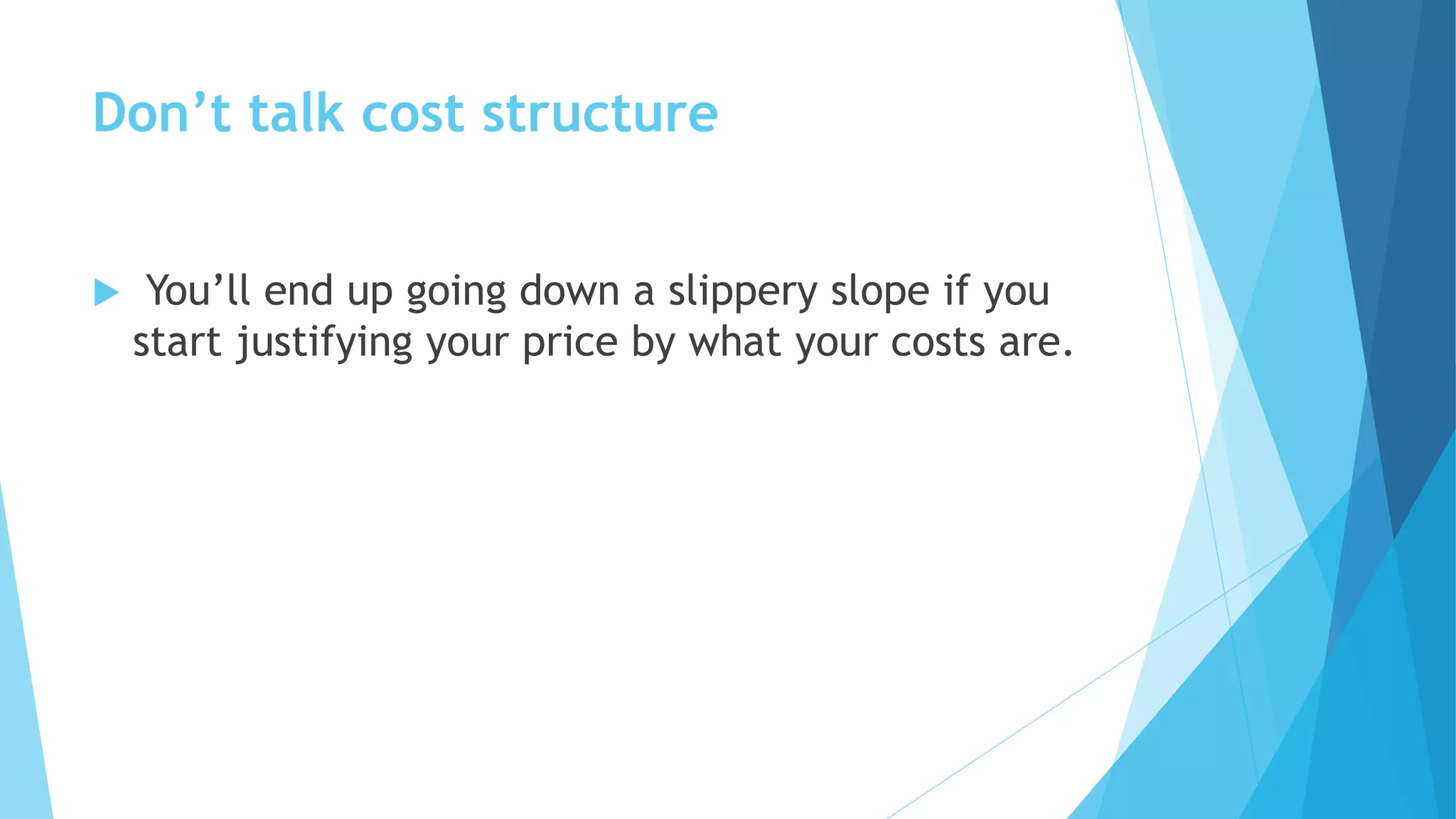 Don’t talk cost structure

You’ll end up going down a slippery slope if you start justifying your price by what your costs are.